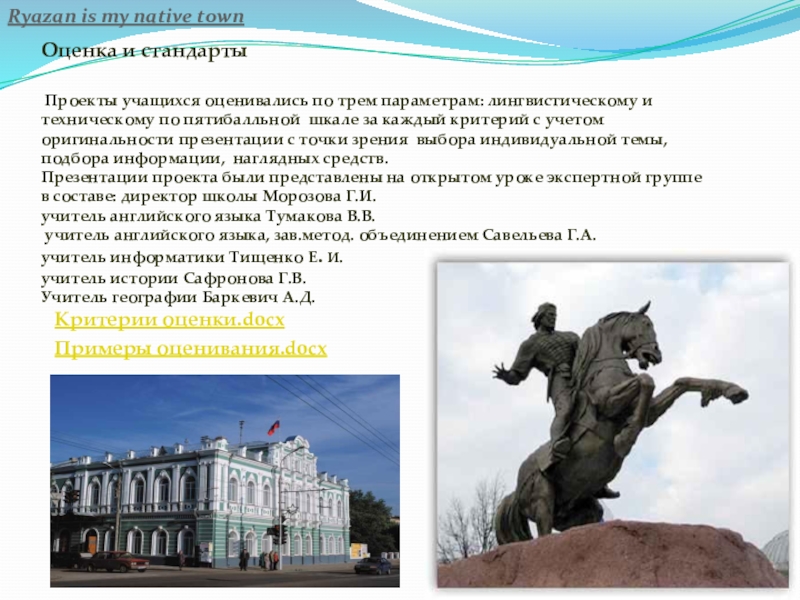 Ryazan is my native town

Оценка и стандарты

Проекты учащихся оценивались по трем параметрам: лингвистическому и техническому по пятибалльной шкале за каждый критерий с учетом оригинальности презентации с точки зрения выбора индивидуальной темы, подбора информации, наглядных средств.
Презентации проекта были представлены на открытом уроке экспертной группе в составе: директор школы Морозова Г.И.
учитель английского языка Тумакова В.В.
учитель английского языка, зав.метод. объединением Савельева Г.А.
учитель информатики Тищенко Е. И.
учитель истории Сафронова Г.В.
Учитель географии Баркевич А.Д.

Критерии оценки.docx

Примеры оценивания.docx